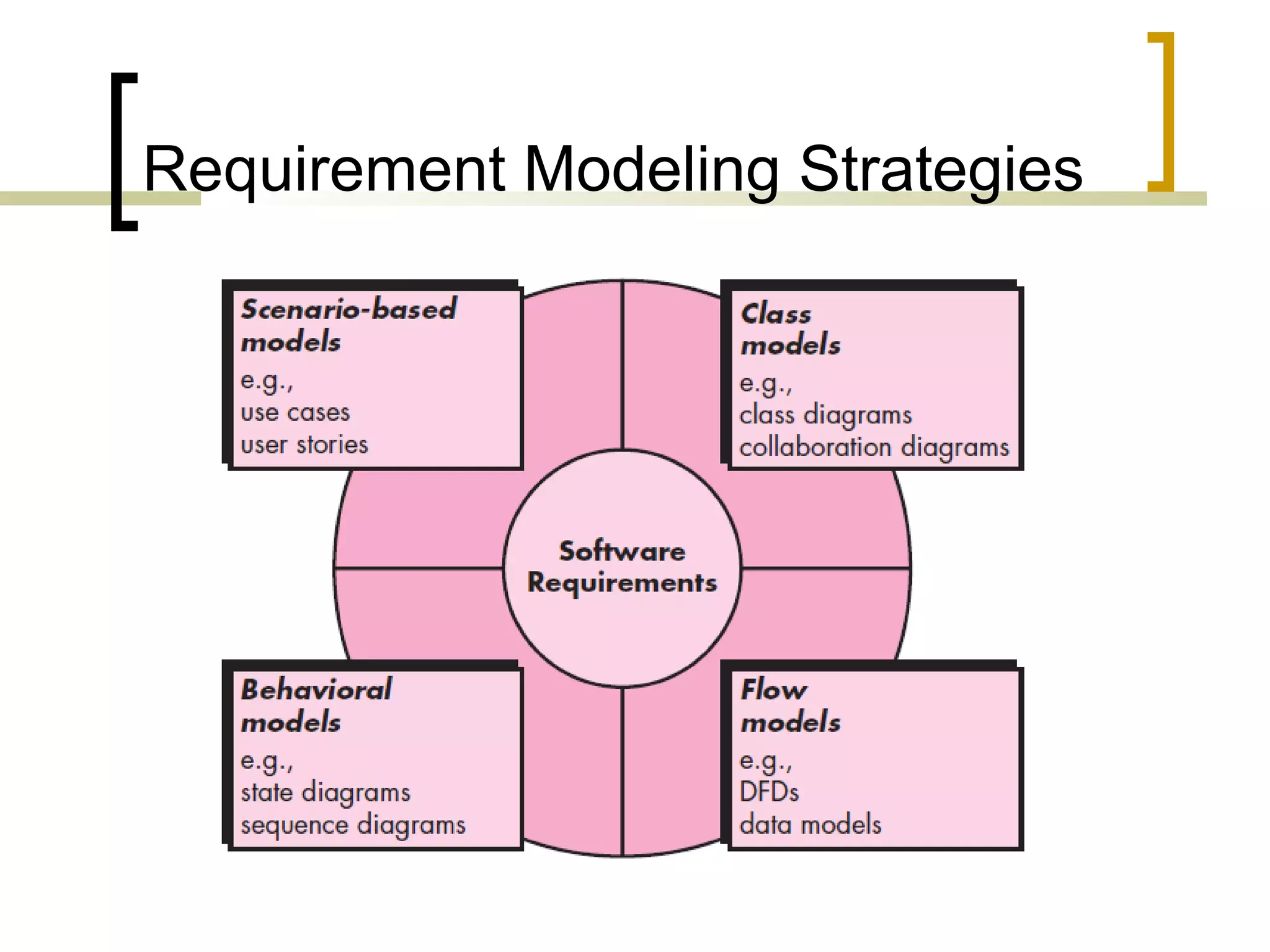 Requirement Modeling Strategies

Scenario-based models
e.g.,
use cases
user stories

Class models
e.g.,
class diagrams
collaboration diagrams

Software Requirements

Behavioral models
e.g.,
state diagrams
sequence diagrams

Flow models
e.g.,
DFDs
data models